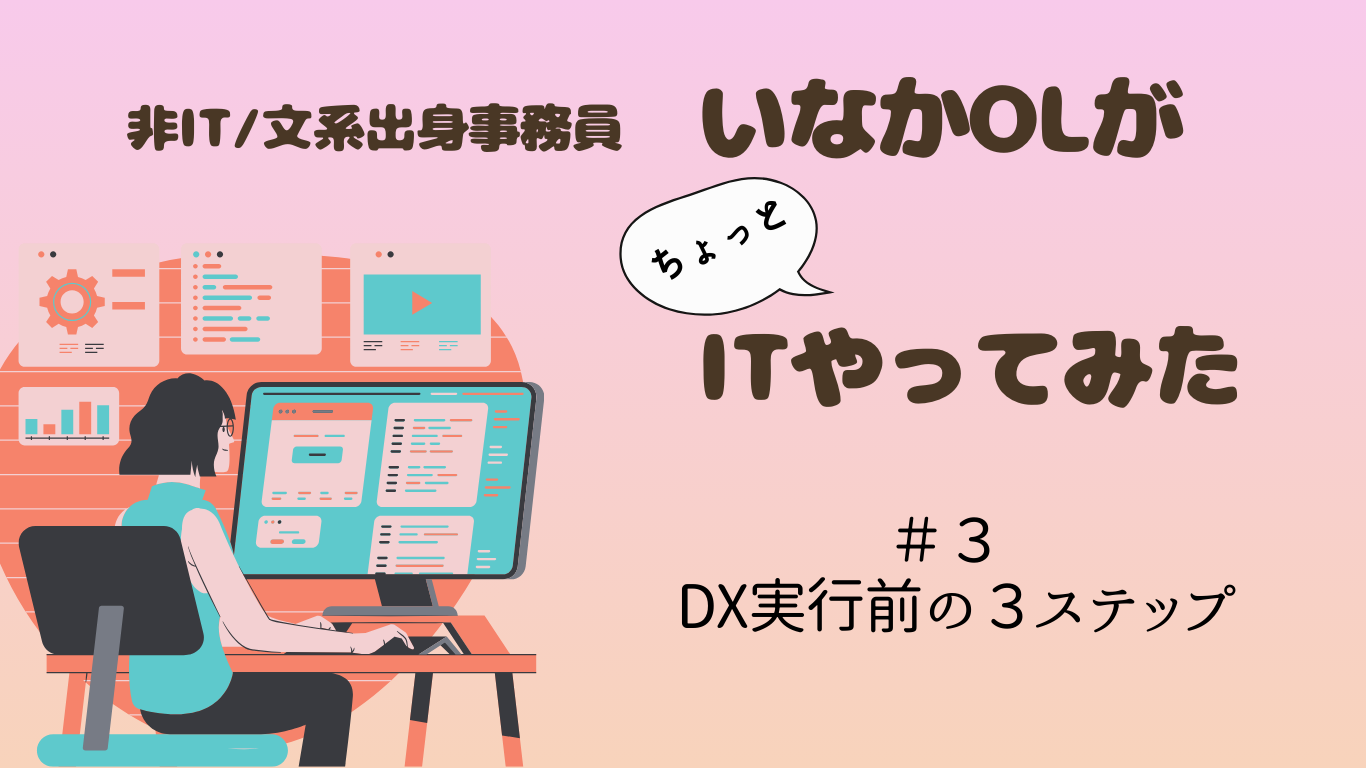 非IT/文系出身事務員 いなかOLが

ちょっと

ITやってみた

＃３
DX実行前の３ステップ